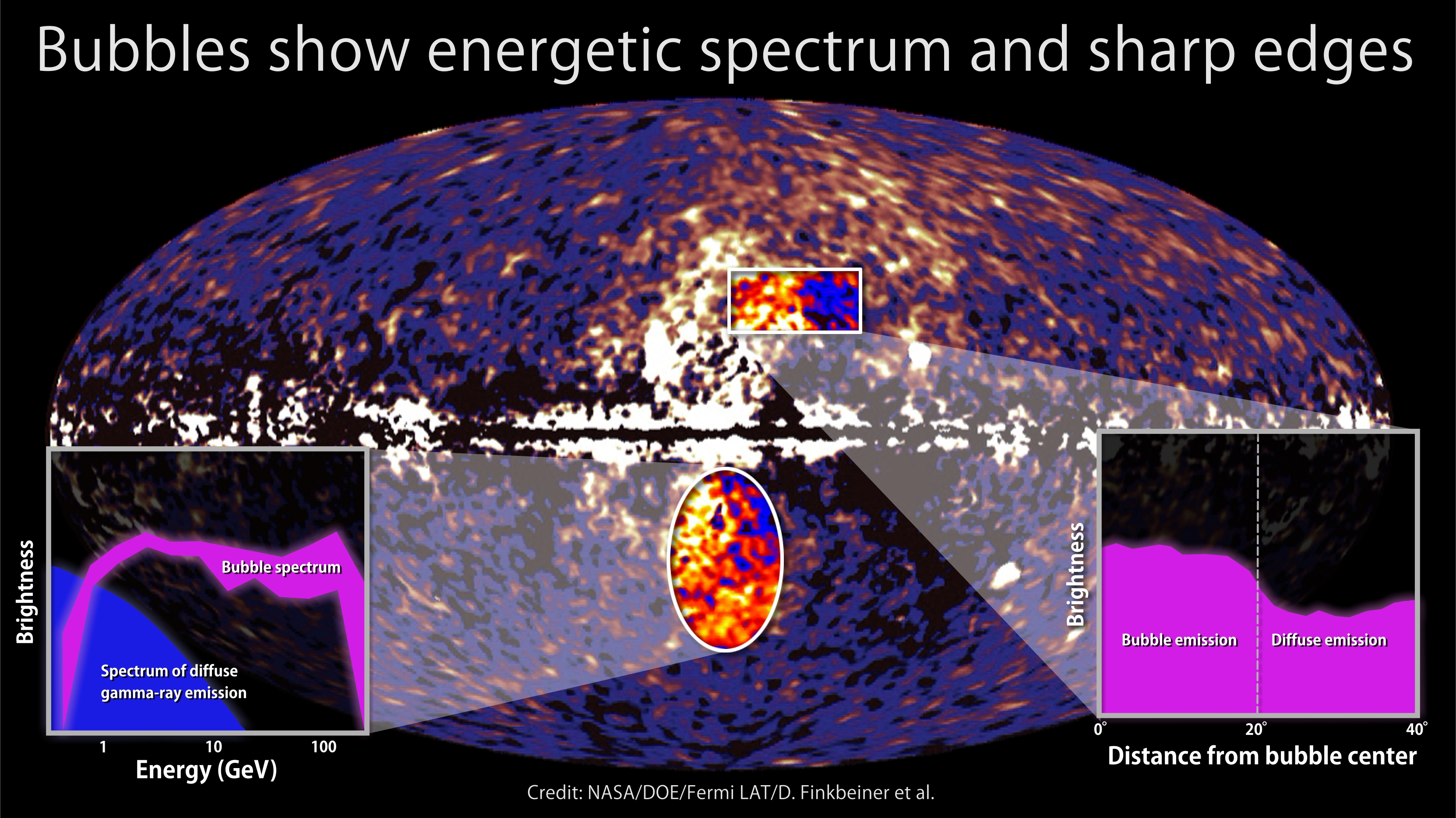 Bubbles show energetic spectrum and sharp edges

Brightness

Bubble spectrum

Spectrum of diffuse gamma-ray emission

1
10
100

Energy (GeV)

Brightness

Bubble emission

Diffuse emission

0°
20°
40°

Distance from bubble center

Credit: NASA/DOE/Fermi LAT/D. Finkbeiner et al.